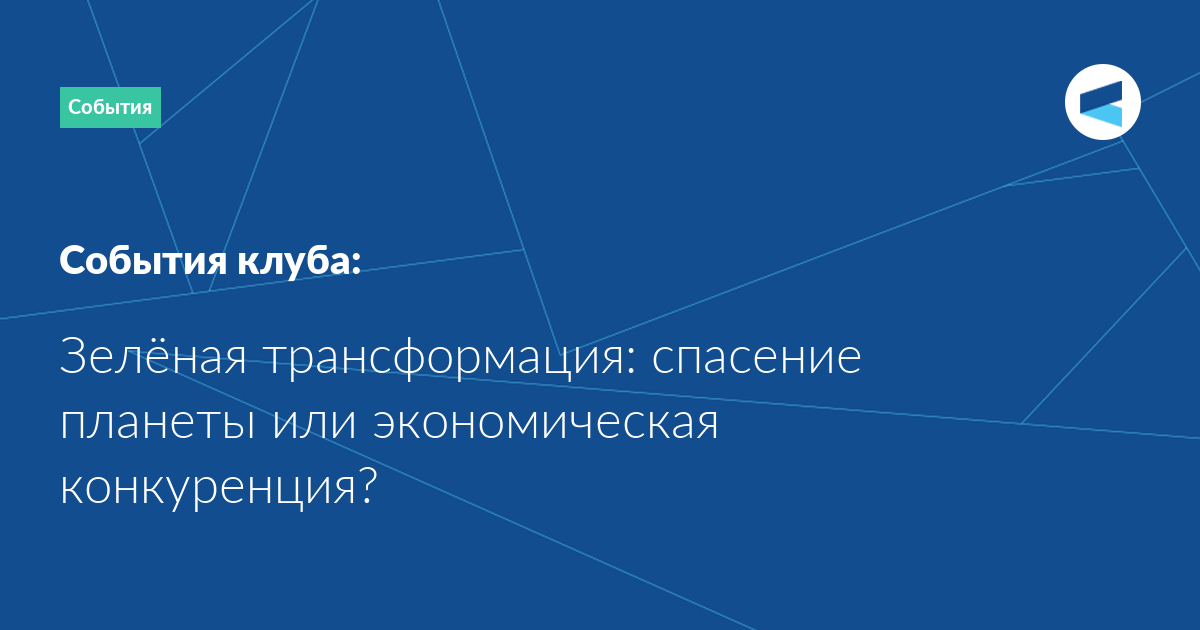 События

События клуба:

Зелёная трансформация: спасение планеты или экономическая конкуренция?